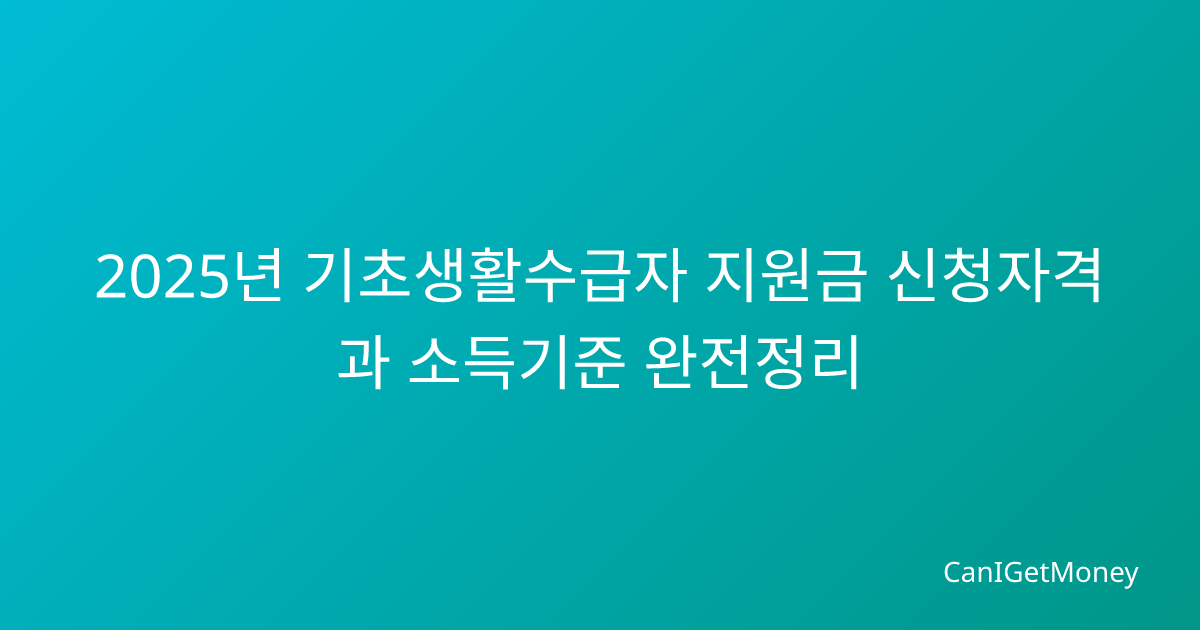 2025년 기초생활수급자 지원금 신청자격과 소득기준 완전정리

CanIGetMoney